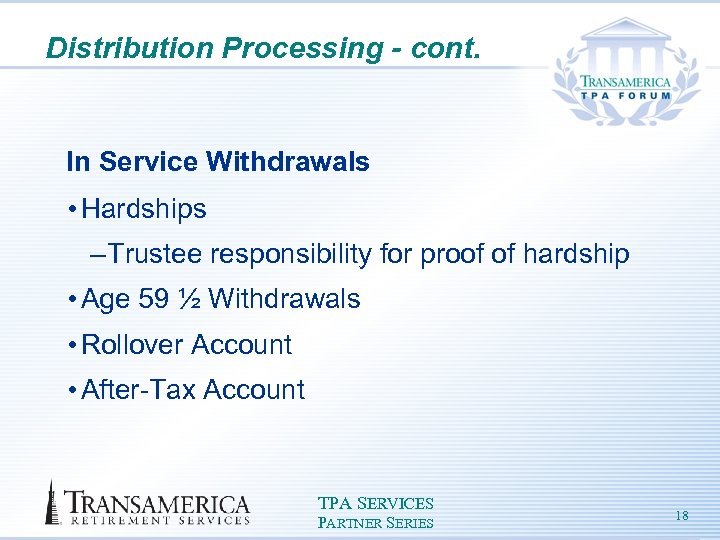 Distribution Processing - cont.

TRANSAMERICA
TPA FORUM

In Service Withdrawals

• Hardships

– Trustee responsibility for proof of hardship

• Age 59 ½ Withdrawals

• Rollover Account

• After-Tax Account

TRANSAMERICA
RETIREMENT SERVICES

TPA SERVICES
PARTNER SERIES

18